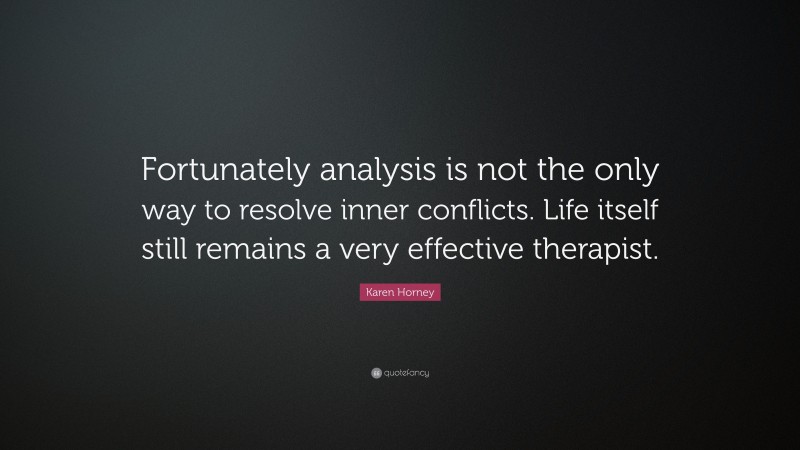 Fortunately analysis is not the only way to resolve inner conflicts. Life itself still remains a very effective therapist.

Karen Horney

quotefancy